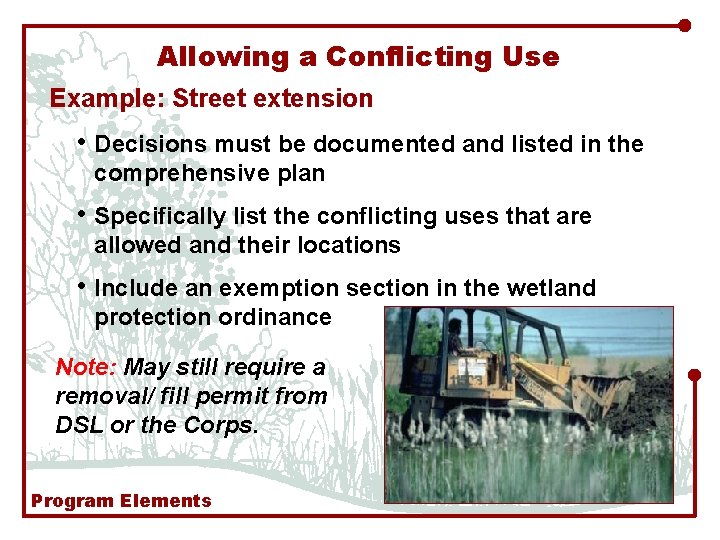 Allowing a Conflicting Use

Example: Street extension

• Decisions must be documented and listed in the comprehensive plan

• Specifically list the conflicting uses that are allowed and their locations

• Include an exemption section in the wetland protection ordinance

Note: May still require a removal/ fill permit from DSL or the Corps.

Program Elements